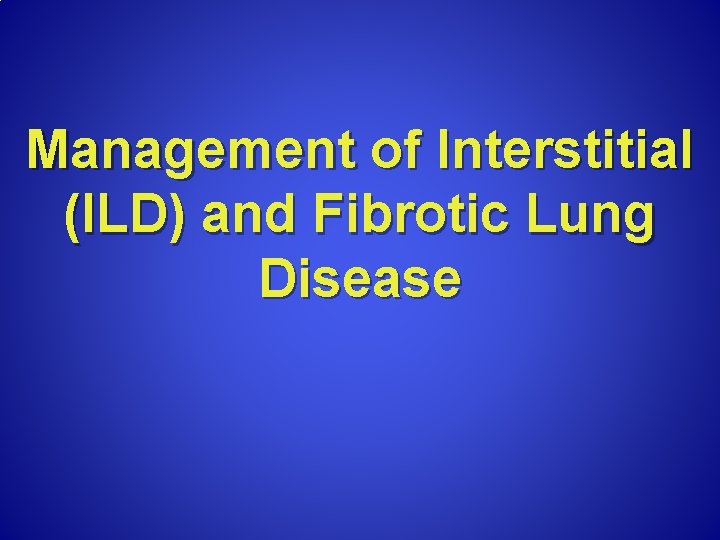 Management of Interstitial (ILD) and Fibrotic Lung Disease